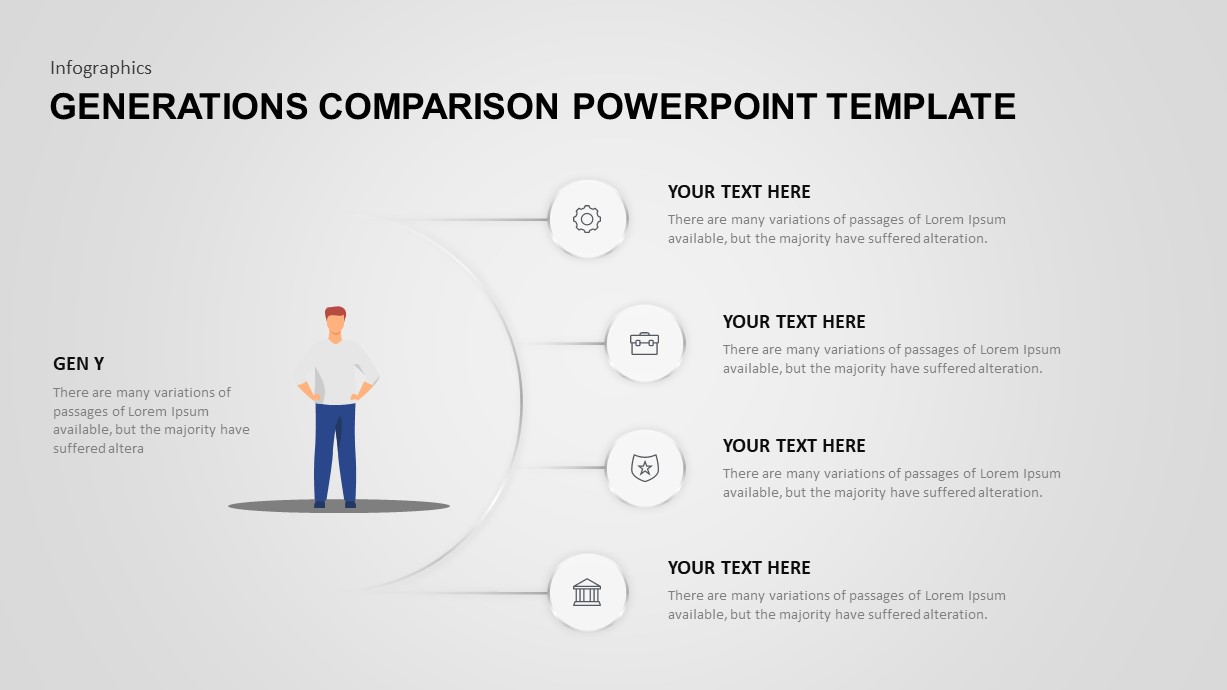 Infographics

GENERATIONS COMPARISON POWERPOINT TEMPLATE

GEN Y

There are many variations of passages of Lorem Ipsum available, but the majority have suffered altera

YOUR TEXT HERE

There are many variations of passages of Lorem Ipsum available, but the majority have suffered alteration.

YOUR TEXT HERE

There are many variations of passages of Lorem Ipsum available, but the majority have suffered alteration.

YOUR TEXT HERE

There are many variations of passages of Lorem Ipsum available, but the majority have suffered alteration.

YOUR TEXT HERE

There are many variations of passages of Lorem Ipsum available, but the majority have suffered alteration.